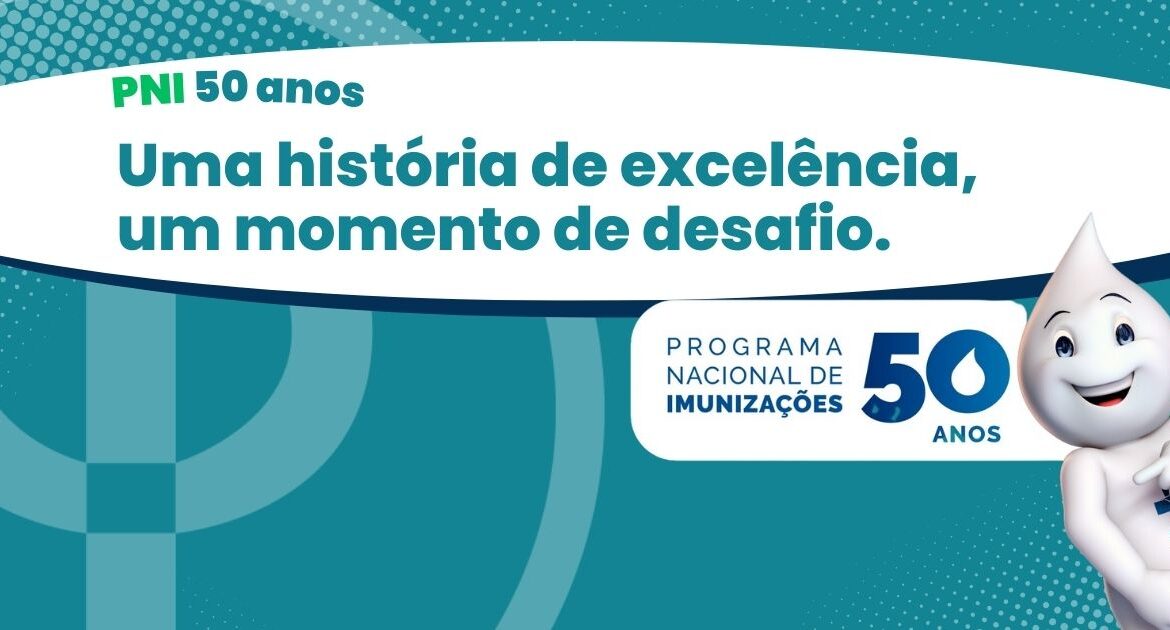 PNI 50 anos

Uma história de excelência, um momento de desafio.

PROGRAMA NACIONAL DE IMUNIZAÇÕES 50 ANOS